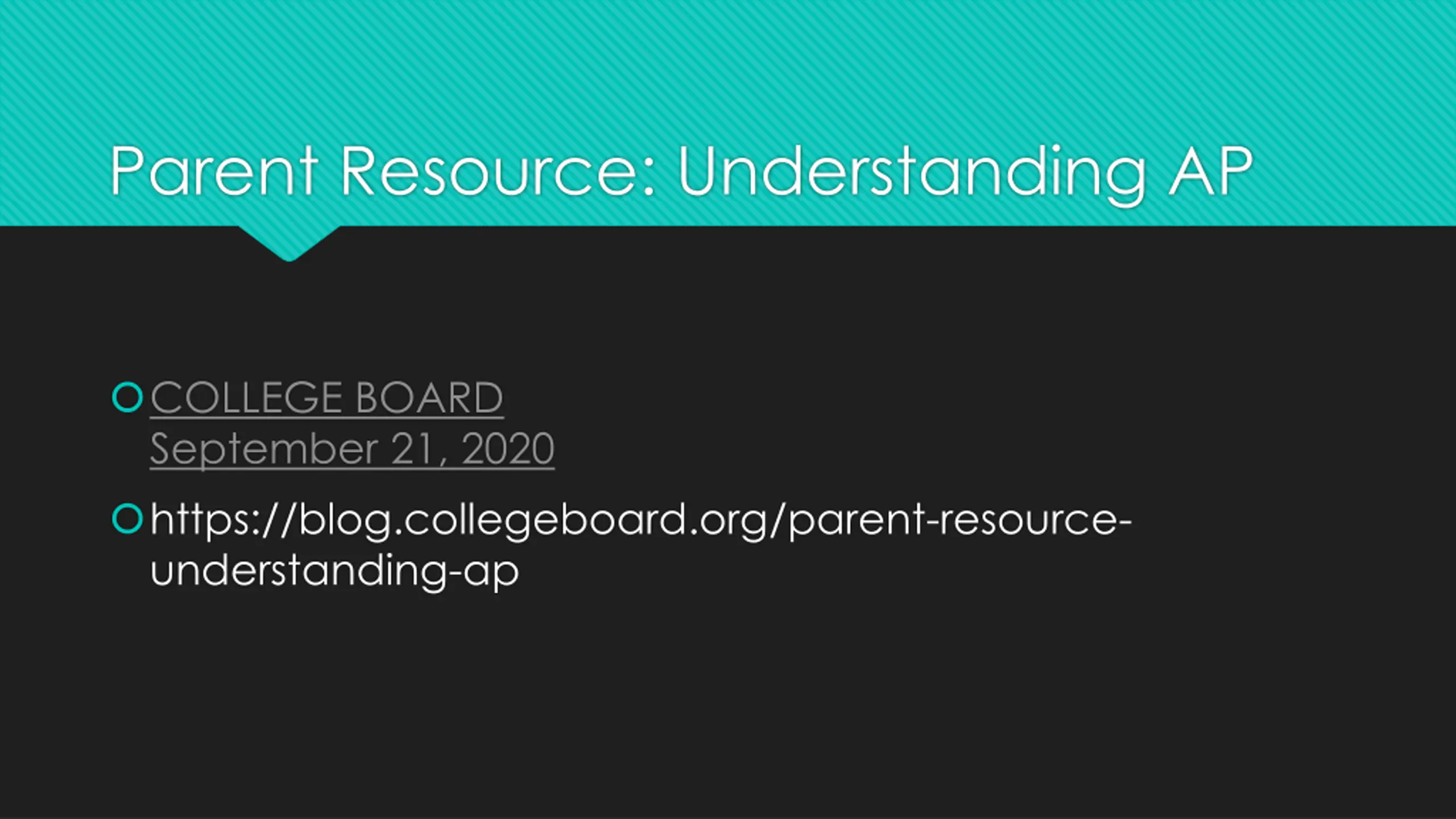 Parent Resource: Understanding AP

COLLEGE BOARD
September 21, 2020

https://blog.collegeboard.org/parent-resource-understanding-ap